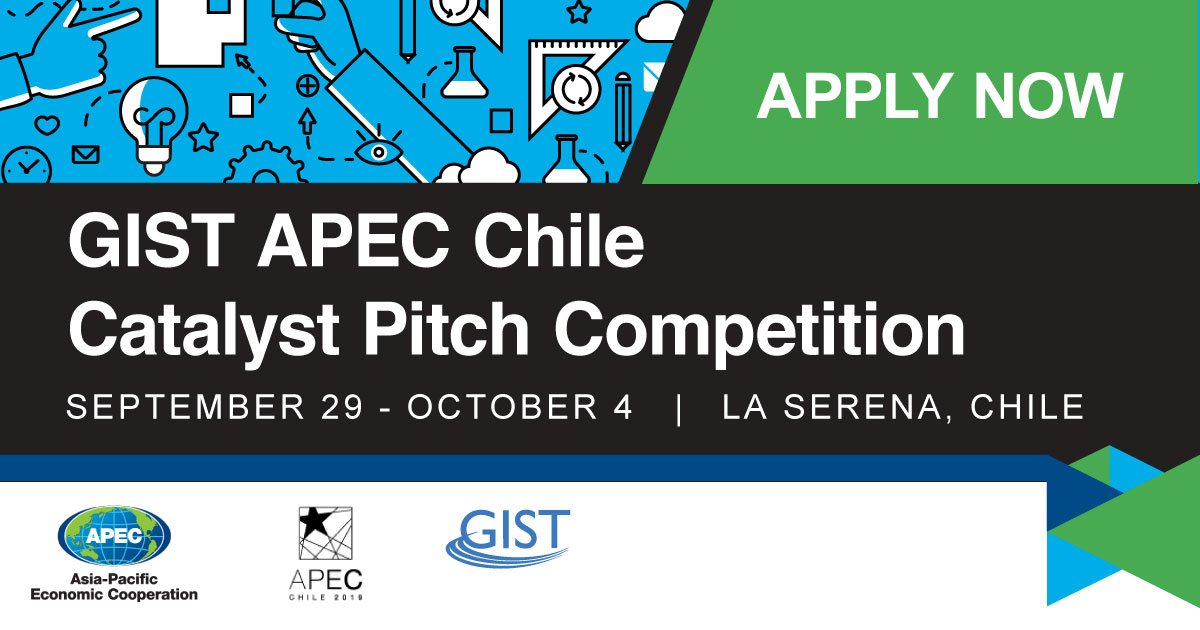 APPLY NOW

GIST APEC Chile Catalyst Pitch Competition

SEPTEMBER 29 - OCTOBER 4 | LA SERENA, CHILE

APEC
Asia-Pacific Economic Cooperation

APEC
CHILE 2019

GIST